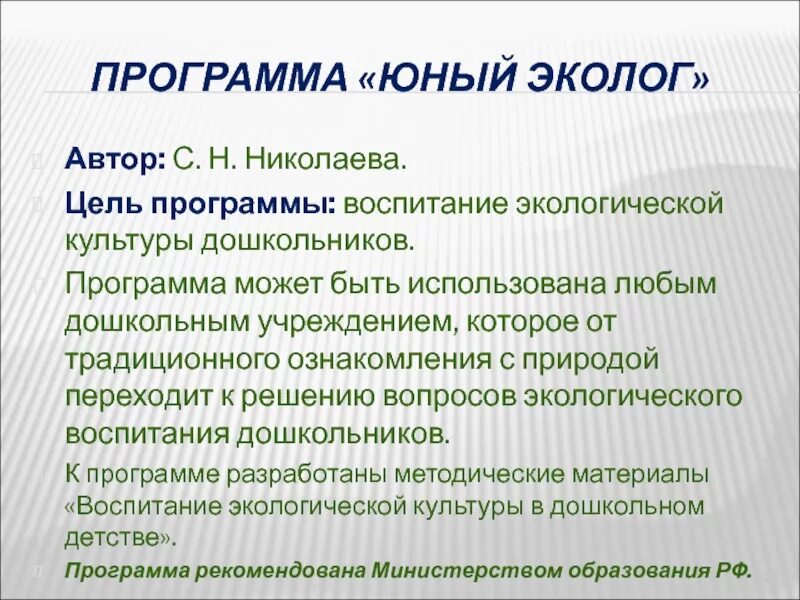 ПРОГРАММА «ЮНЫЙ ЭКОЛОГ»

Автор: С. Н. Николаева.

Цель программы: воспитание экологической культуры дошкольников.

Программа может быть использована любым дошкольным учреждением, которое от традиционного ознакомления с природой переходит к решению вопросов экологического воспитания дошкольников.

К программе разработаны методические материалы «Воспитание экологической культуры в дошкольном детстве».

Программа рекомендована Министерством образования РФ.